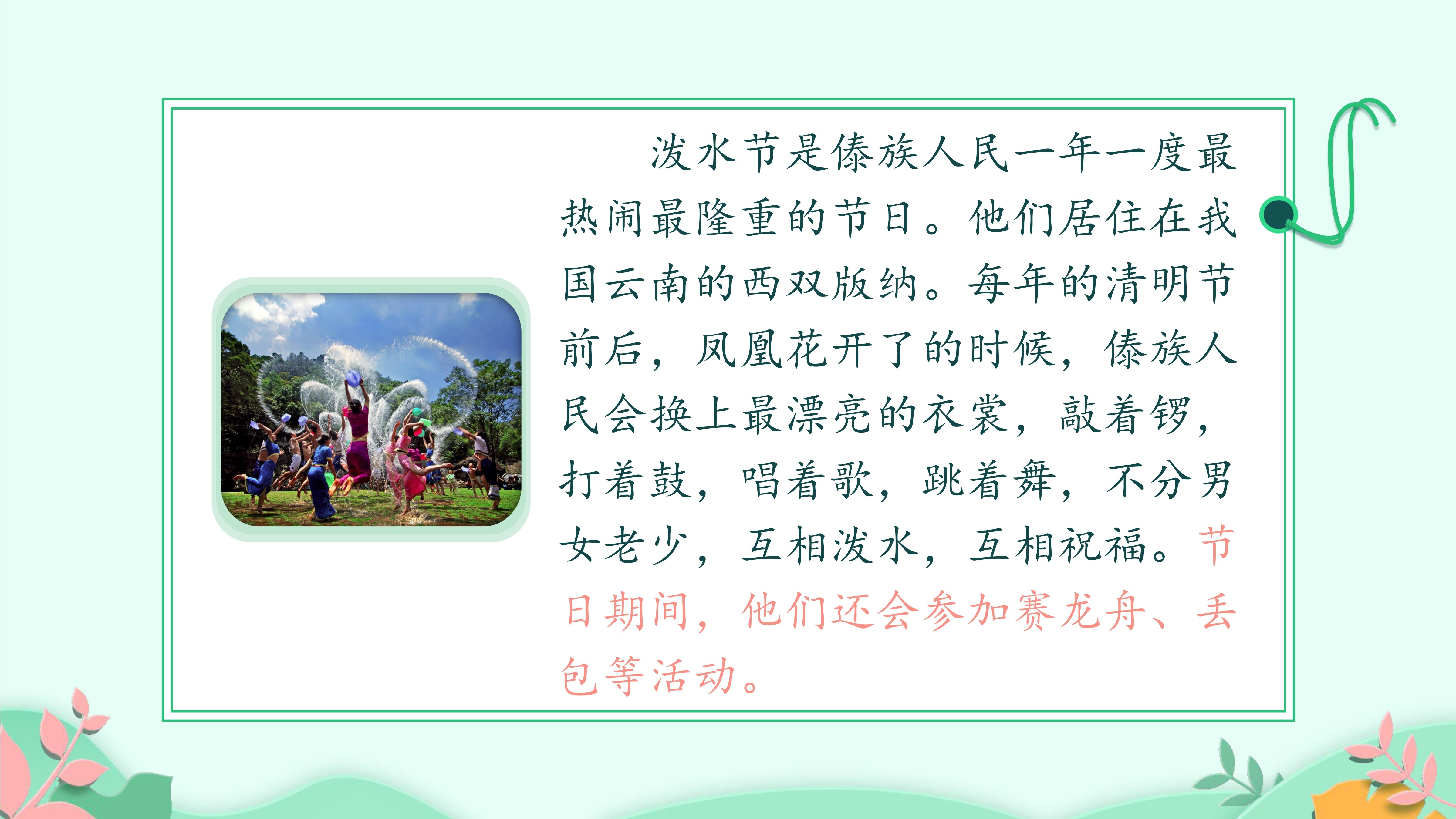 泼水节是傣族人民一年一度最热闹最隆重的节日。他们居住在我国云南的西双版纳。每年的清明节前后，凤凰花开了的时候，傣族人民会换上最漂亮的衣裳，敲着锣，打着鼓，唱着歌，跳着舞，不分男女老少，互相泼水，互相祝福。节日期间，他们还会参加赛龙舟、丢包等活动。